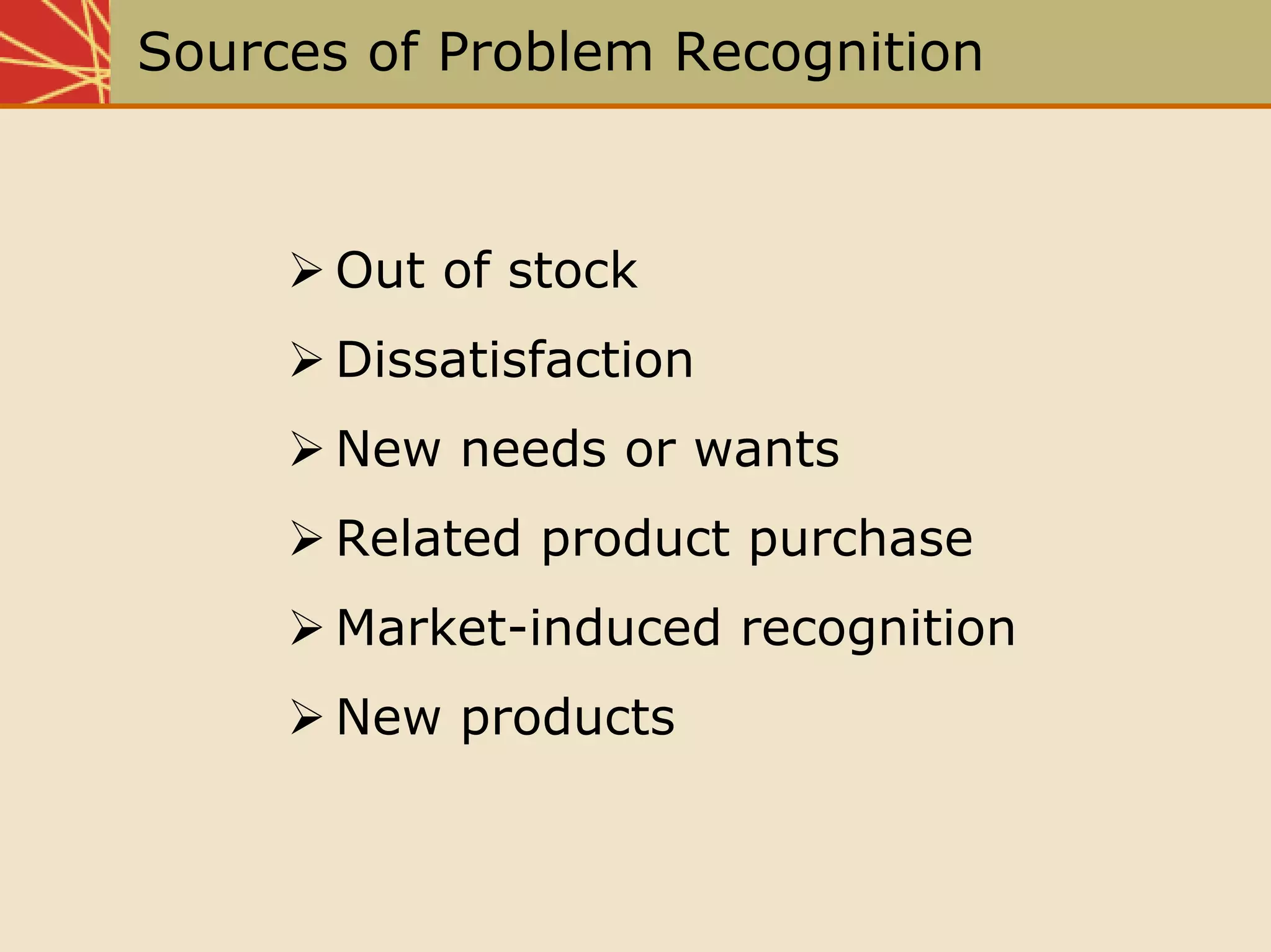 Sources of Problem Recognition

➢ Out of stock
➢ Dissatisfaction
➢ New needs or wants
➢ Related product purchase
➢ Market-induced recognition
➢ New products